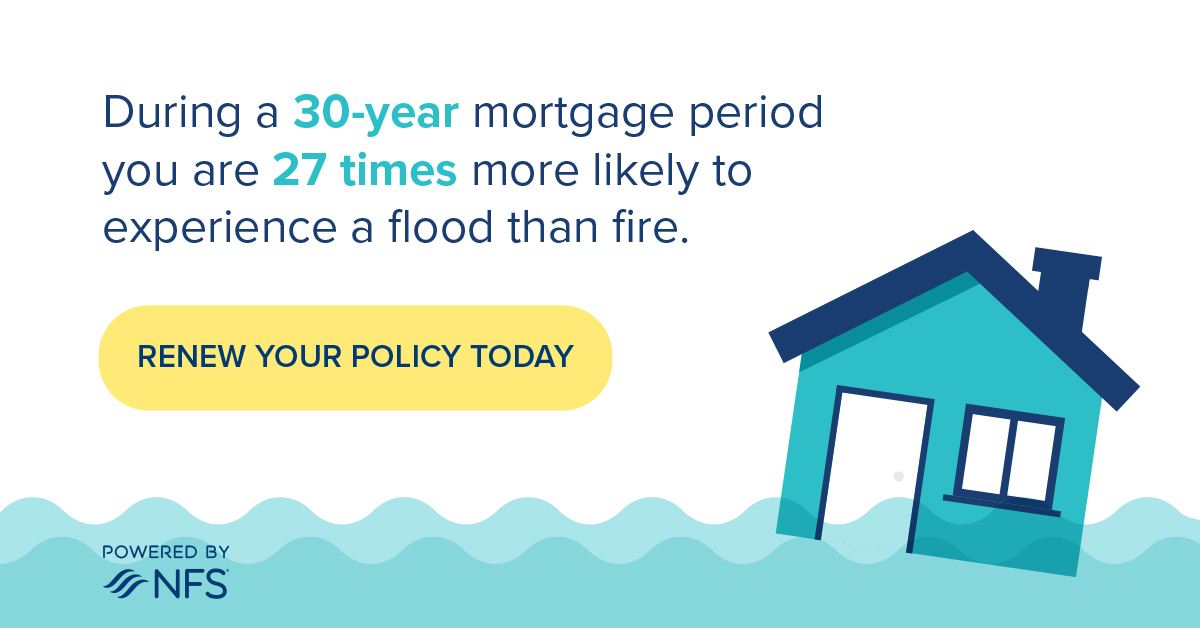 During a 30-year mortgage period you are 27 times more likely to experience a flood than fire.

RENEW YOUR POLICY TODAY

POWERED BY
NFS